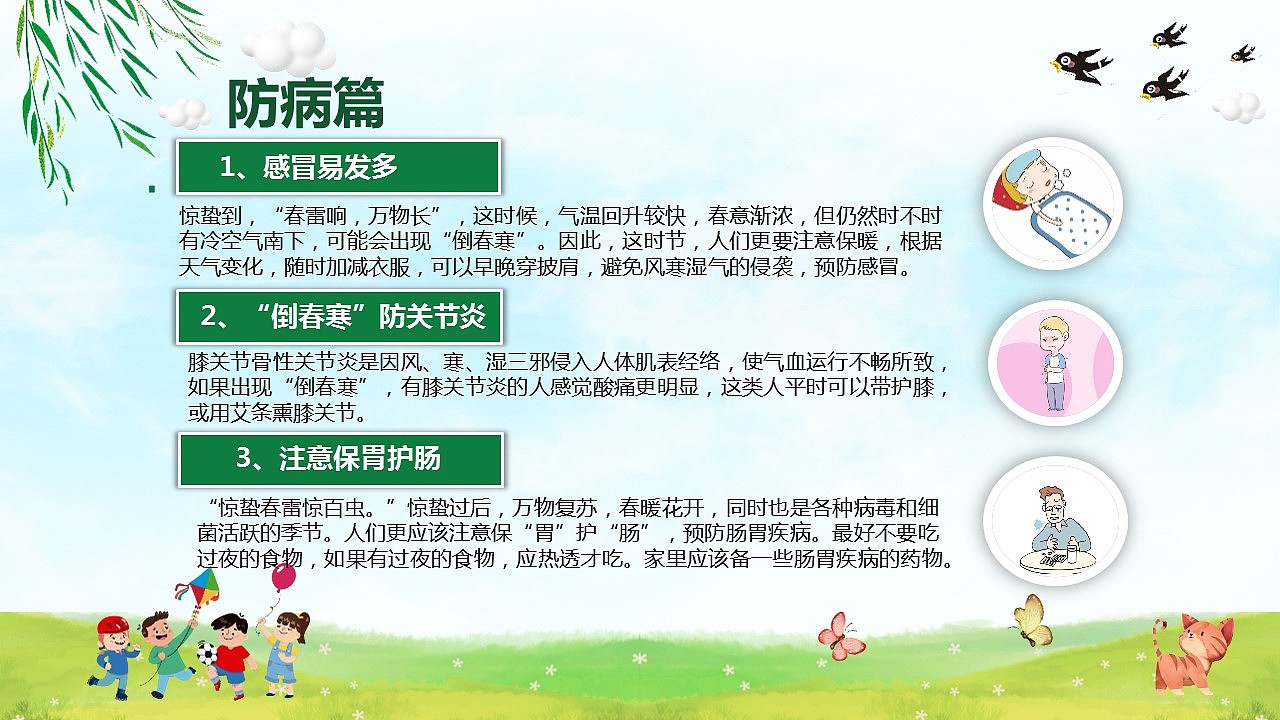 防病篇

1、感冒易发多

惊蛰到，“春雷响，万物长”，这时候，气温回升较快，春意渐浓，但仍然时不时有冷空气南下，可能会出现“倒春寒”。因此，这时节，人们更要注意保暖，根据天气变化，随时加减衣服，可以早晚穿披肩，避免风寒湿气的侵袭，预防感冒。

2、“倒春寒”防关节炎

膝关节骨性关节炎是因风、寒、湿三邪侵入人体肌表经络，使气血运行不畅所致，如果出现“倒春寒”，有膝关节炎的人感觉酸痛更明显，这类人平时可以带护膝，或用艾条熏膝关节。

3、注意保胃护肠

“惊蛰春雷惊百虫。”惊蛰过后，万物复苏，春暖花开，同时也是各种病毒和细菌活跃的季节。人们更应该注意保“胃”护“肠”，预防肠胃疾病。最好不要吃过夜的食物，如果有过夜的食物，应热透才吃。家里应该备一些肠胃疾病的药物。